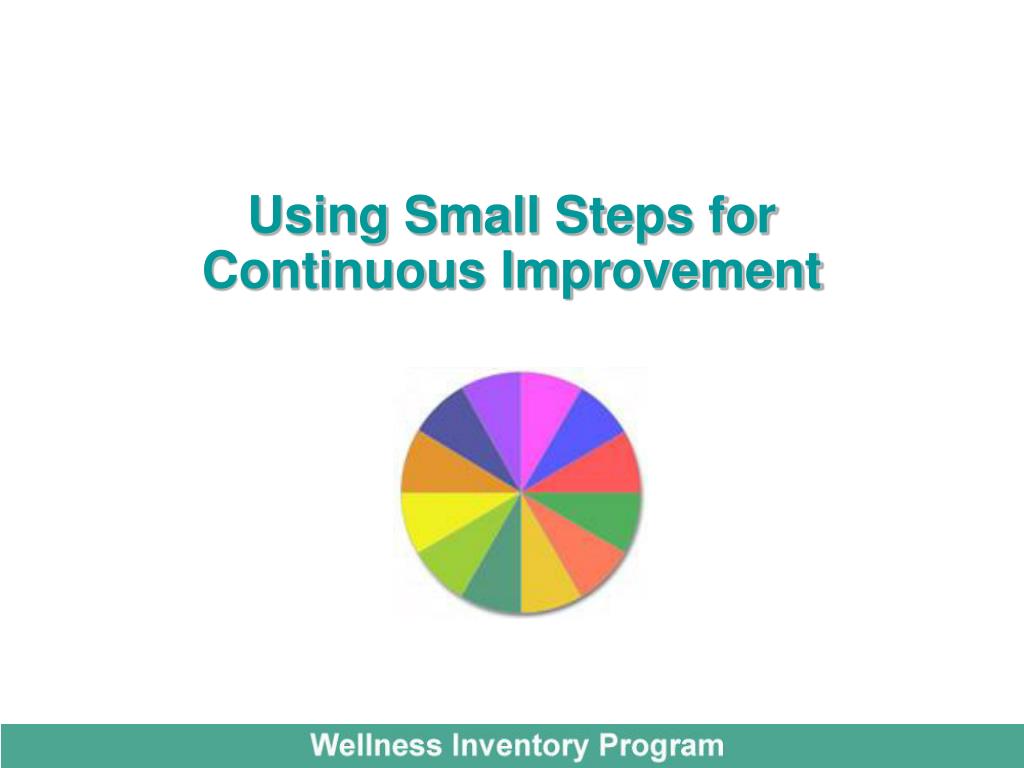 Using Small Steps for Continuous Improvement

Wellness Inventory Program